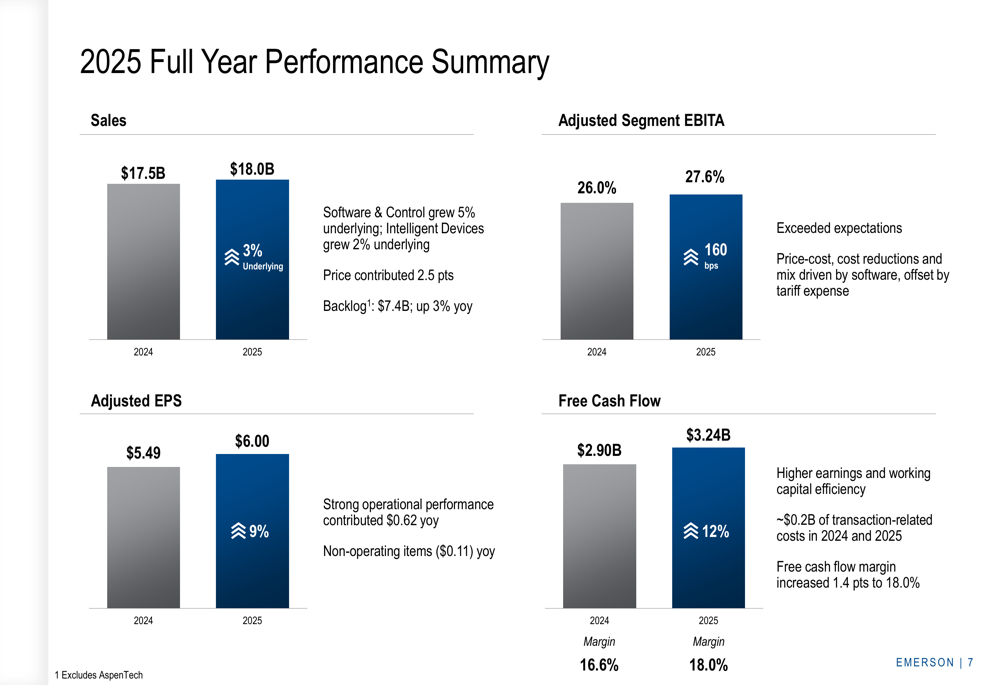 2025 Full Year Performance Summary

Sales

$17.5B

$18.0B

3%
Underlying

2024

2025

Software & Control grew 5% underlying; Intelligent Devices grew 2% underlying

Price contributed 2.5 pts

Backlog$^1$: $7.4B; up 3% yoy

Adjusted Segment EBITA

26.0%

27.6%

160
bps

2024

2025

Exceeded expectations

Price-cost, cost reductions and mix driven by software, offset by tariff expense

Adjusted EPS

$5.49

$6.00

9%

2024

2025

Strong operational performance contributed $0.62 yoy

Non-operating items ($0.11) yoy

Free Cash Flow

$2.90B

$3.24B

12%

2024

2025

Margin

Margin

16.6%

18.0%

Higher earnings and working capital efficiency

~$0.2B of transaction-related costs in 2024 and 2025

Free cash flow margin increased 1.4 pts to 18.0%

1 Excludes AspenTech

EMERSON | 7